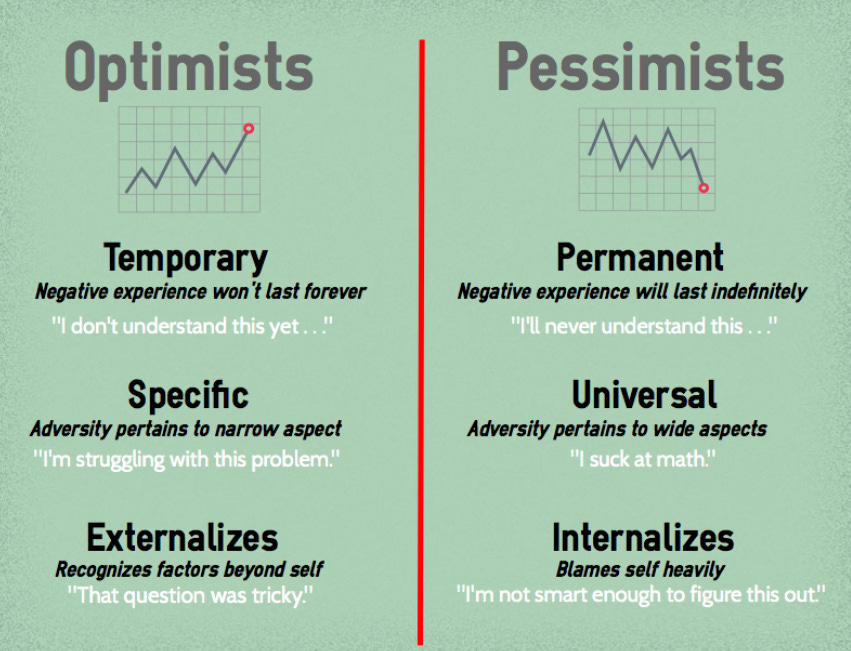 Optimists

Temporary
Negative experience won't last forever
"I don't understand this yet . . ."

Specific
Adversity pertains to narrow aspect
"I'm struggling with this problem."

Externalizes
Recognizes factors beyond self
"That question was tricky."

Pessimists

Permanent
Negative experience will last indefinitely
"I'll never understand this . . ."

Universal
Adversity pertains to wide aspects
"I suck at math."

Internalizes
Blames self heavily
"I'm not smart enough to figure this out."